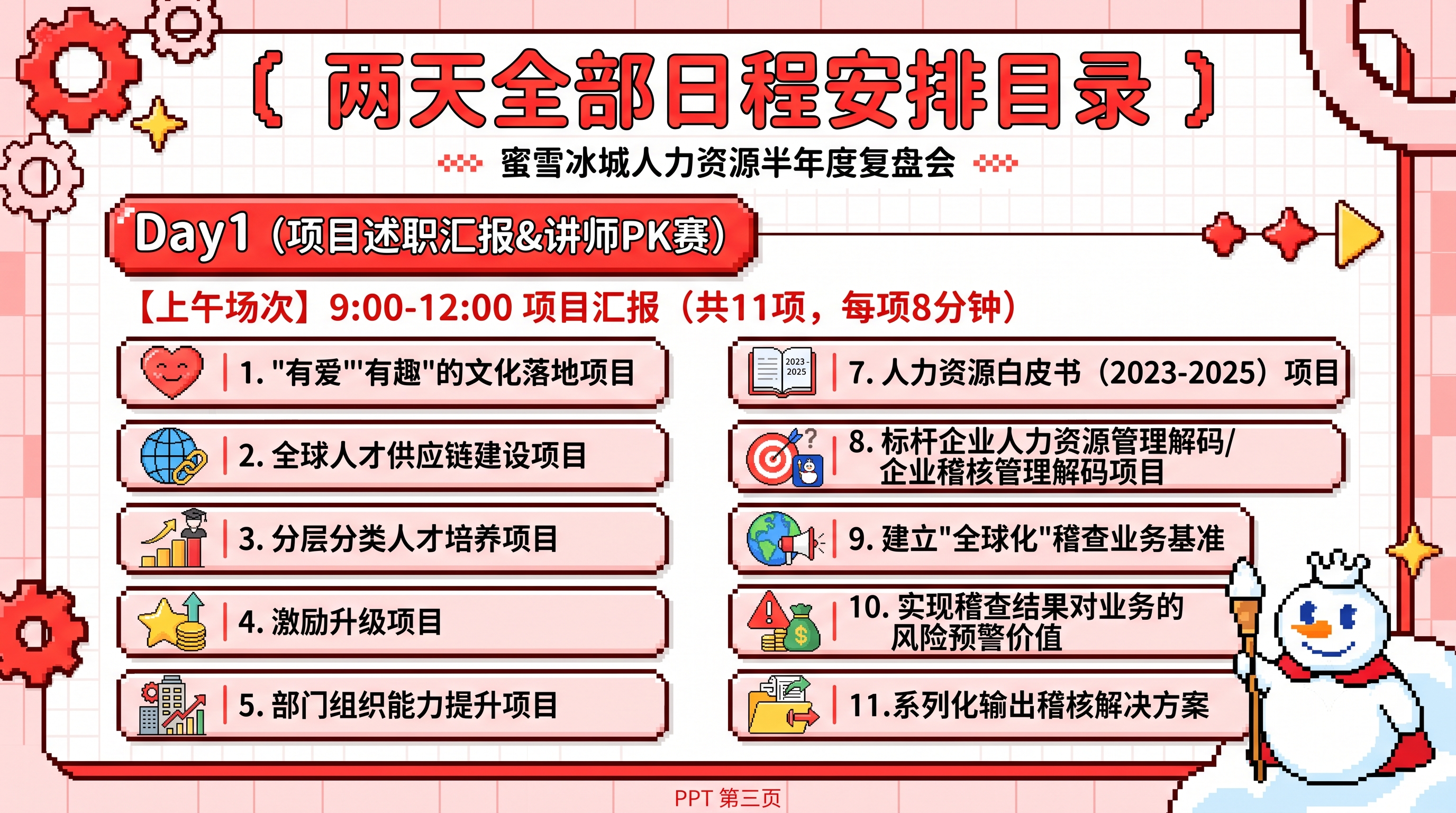 〔 两天全部日程安排目录 〕

蜜雪冰城人力资源半年度复盘会

Day1（项目述职汇报&讲师PK赛）

【上午场次】9:00-12:00 项目汇报（共11项，每项8分钟）

1. "有爱""有趣"的文化落地项目

2. 全球人才供应链建设项目

3. 分层分类人才培养项目

4. 激励升级项目

5. 部门组织能力提升项目

2023-2025

7. 人力资源白皮书（2023-2025）项目

8. 标杆企业人力资源管理解码/企业稽核管理解码项目

9. 建立"全球化"稽查业务基准

10. 实现稽查结果对业务的风险预警价值

11.系列化输出稽核解决方案

PPT 第三页